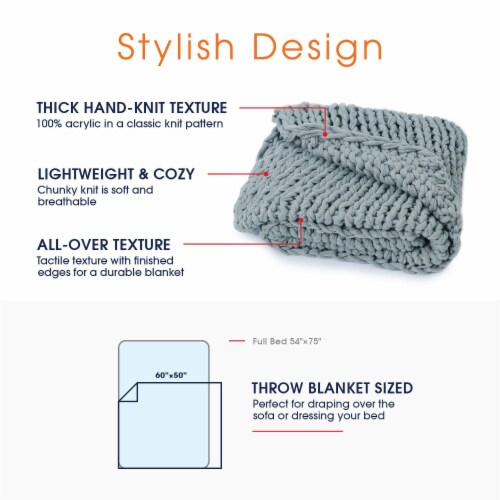 Stylish Design

THICK HAND-KNIT TEXTURE
100% acrylic in a classic knit pattern

LIGHTWEIGHT & COZY
Chunky knit is soft and breathable

ALL-OVER TEXTURE
Tactile texture with finished edges for a durable blanket

Full Bed 54"×75"

60"×50"

THROW BLANKET SIZED
Perfect for draping over the sofa or dressing your bed